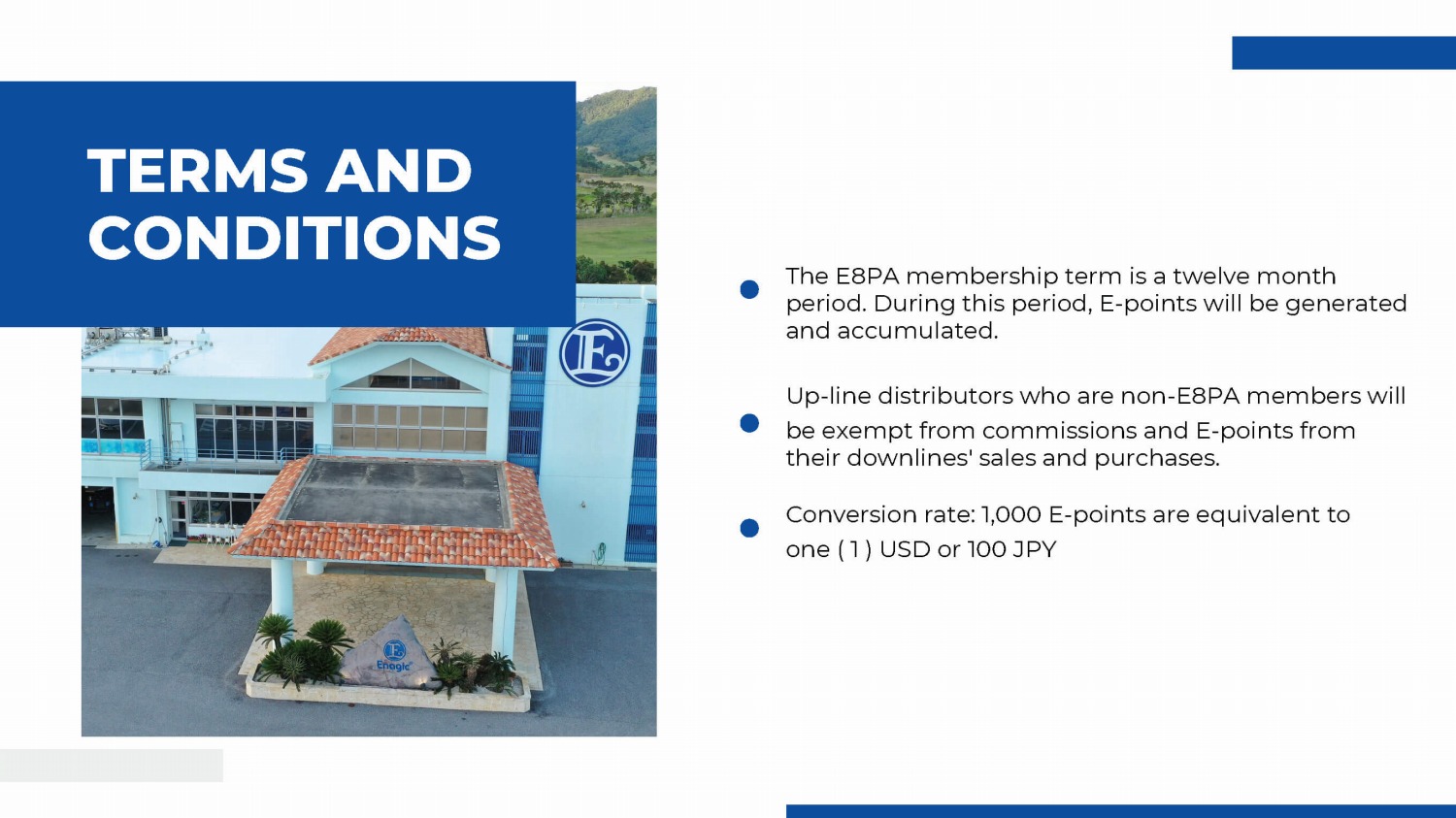 TERMS AND CONDITIONS

E

Enagic

The E8PA membership term is a twelve month period. During this period, E-points will be generated and accumulated.

Up-line distributors who are non-E8PA members will be exempt from commissions and E-points from their downlines' sales and purchases.

Conversion rate: 1,000 E-points are equivalent to one ( 1 ) USD or 100 JPY